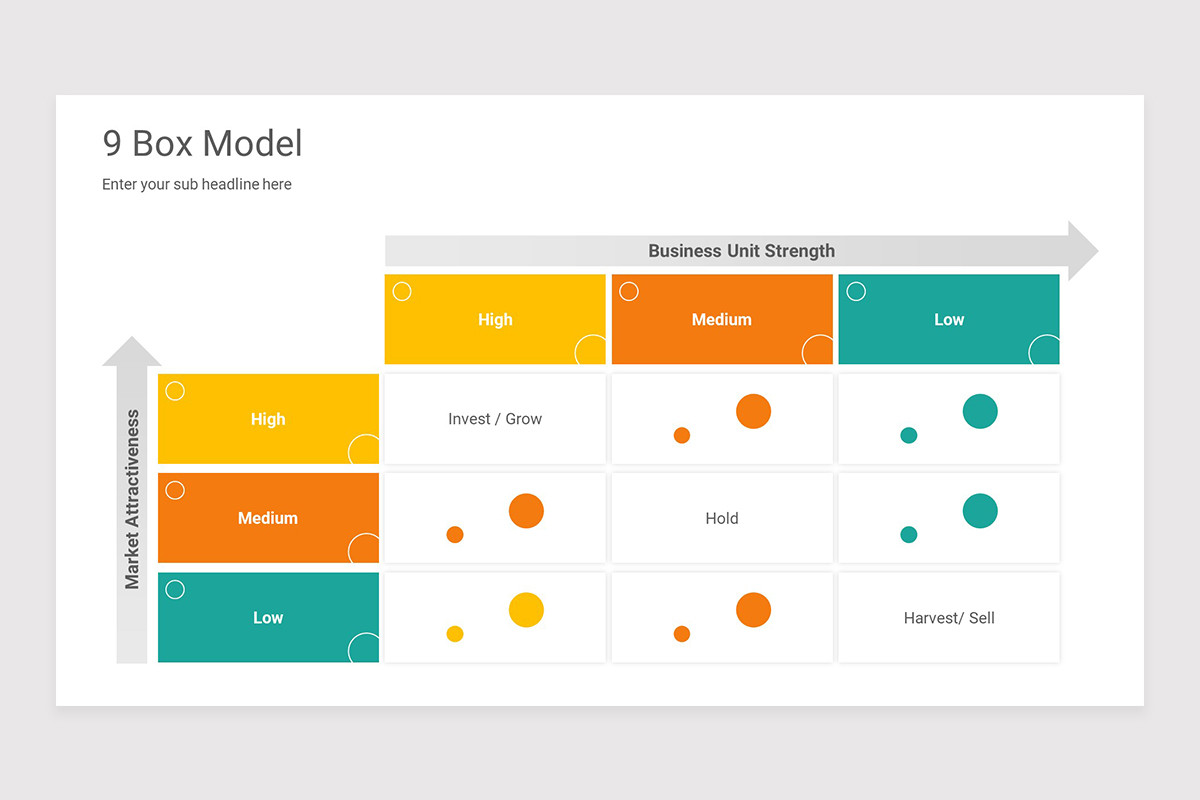 9 Box Model

Enter your sub headline here

Business Unit Strength

Market Attractiveness

| | High | Medium | Low |
|---|---|---|---|
| High | Invest / Grow | | |
| Medium | | Hold | |
| Low | | | Harvest/ Sell |